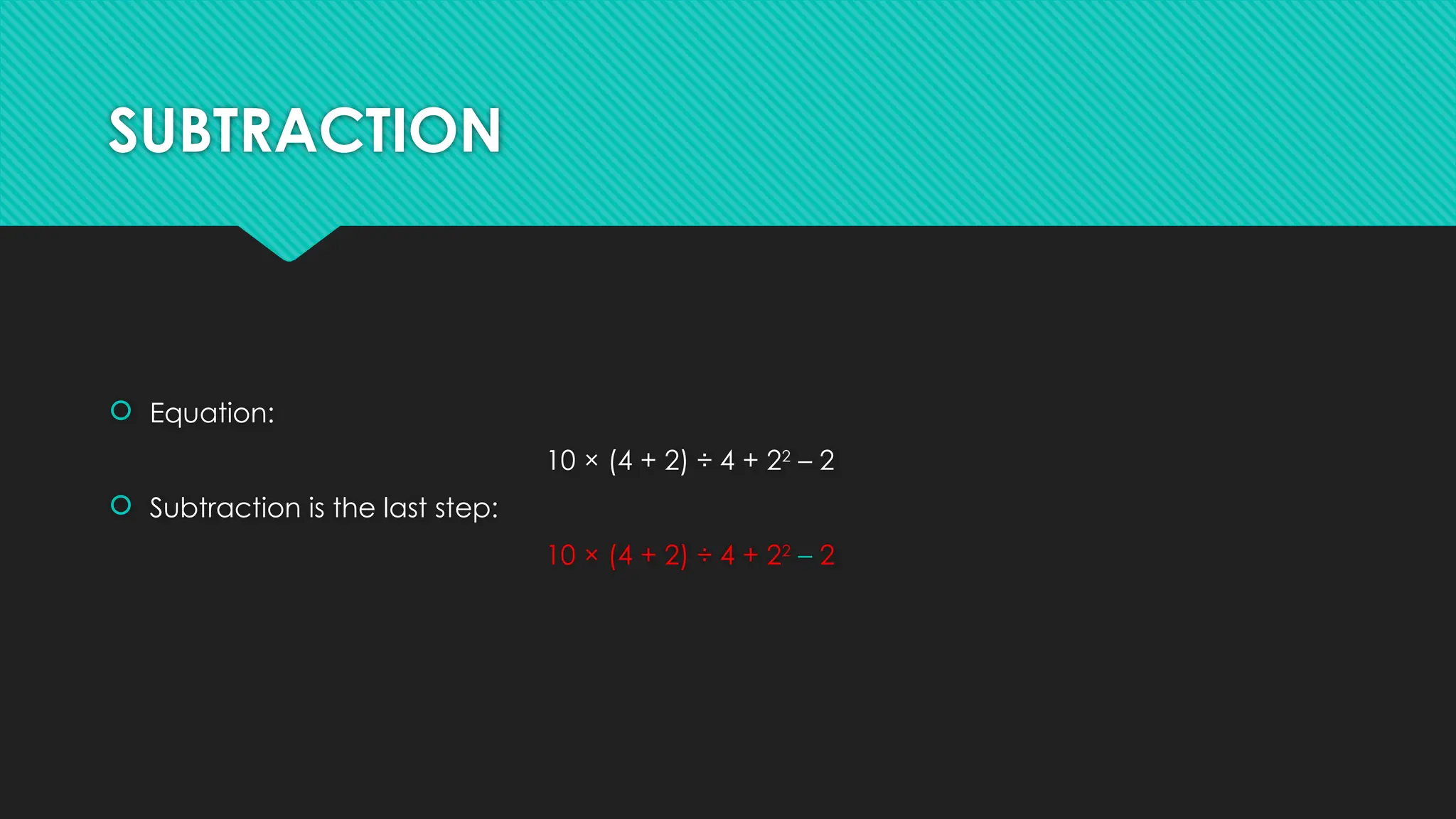 SUBTRACTION

Equation:

$10 \times (4 + 2) \div 4 + 2^2 - 2$

Subtraction is the last step:

$10 \times (4 + 2) \div 4 + 2^2 - 2$